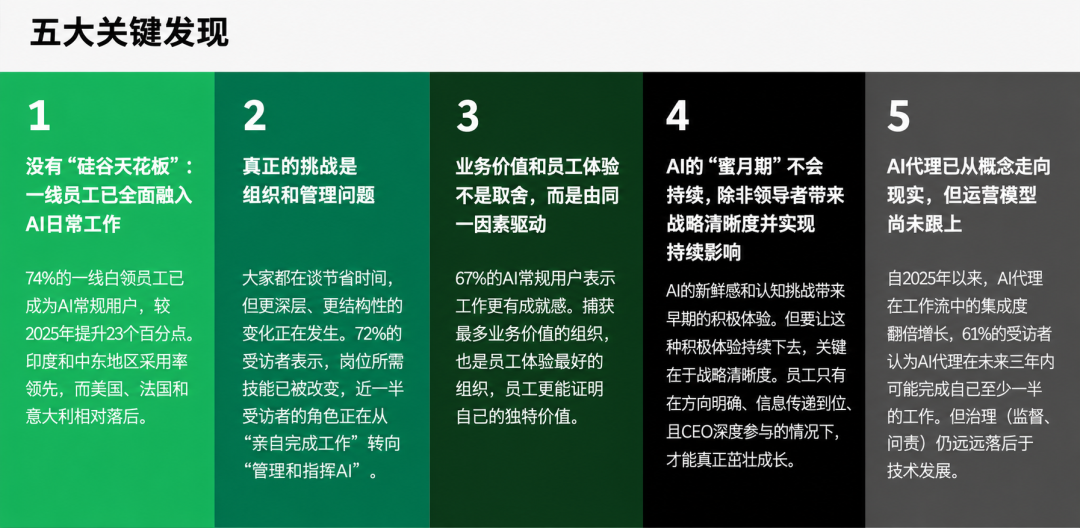 五大关键发现

1

没有“硅谷天花板”：一线员工已全面融入AI日常工作

74%的一线白领员工已成为AI常规用户，较2025年提升23个百分点。印度和中东地区采用率领先，而美国、法国和意大利相对落后。

2

真正的挑战是组织和管理问题

大家都在谈节省时间，但更深层、更结构性的变化正在发生。72%的受访者表示，岗位所需技能已被改变，近一半受访者的角色正在从“亲自完成工作”转向“管理和指挥AI”。

3

业务价值和员工体验不是取舍，而是由同一因素驱动

67%的AI常规用户表示工作更有成就感。捕获最多业务价值的组织，也是员工体验最好的组织，员工更能证明自己的独特价值。

4

AI的“蜜月期”不会持续，除非领导者带来战略清晰度并实现持续影响

AI的新鲜感和认知挑战带来早期的积极体验。但要让这种积极体验持续下去，关键在于战略清晰度。员工只有在方向明确、信息传递到位、且CEO深度参与的情况下，才能真正茁壮成长。

5

AI代理已从概念走向现实，但运营模型尚未跟上

自2025年以来，AI代理在工作流中的集成度翻倍增长，61%的受访者认为AI代理在未来三年内可能完成自己至少一半的工作。但治理（监督、问责）仍远远落后于技术发展。